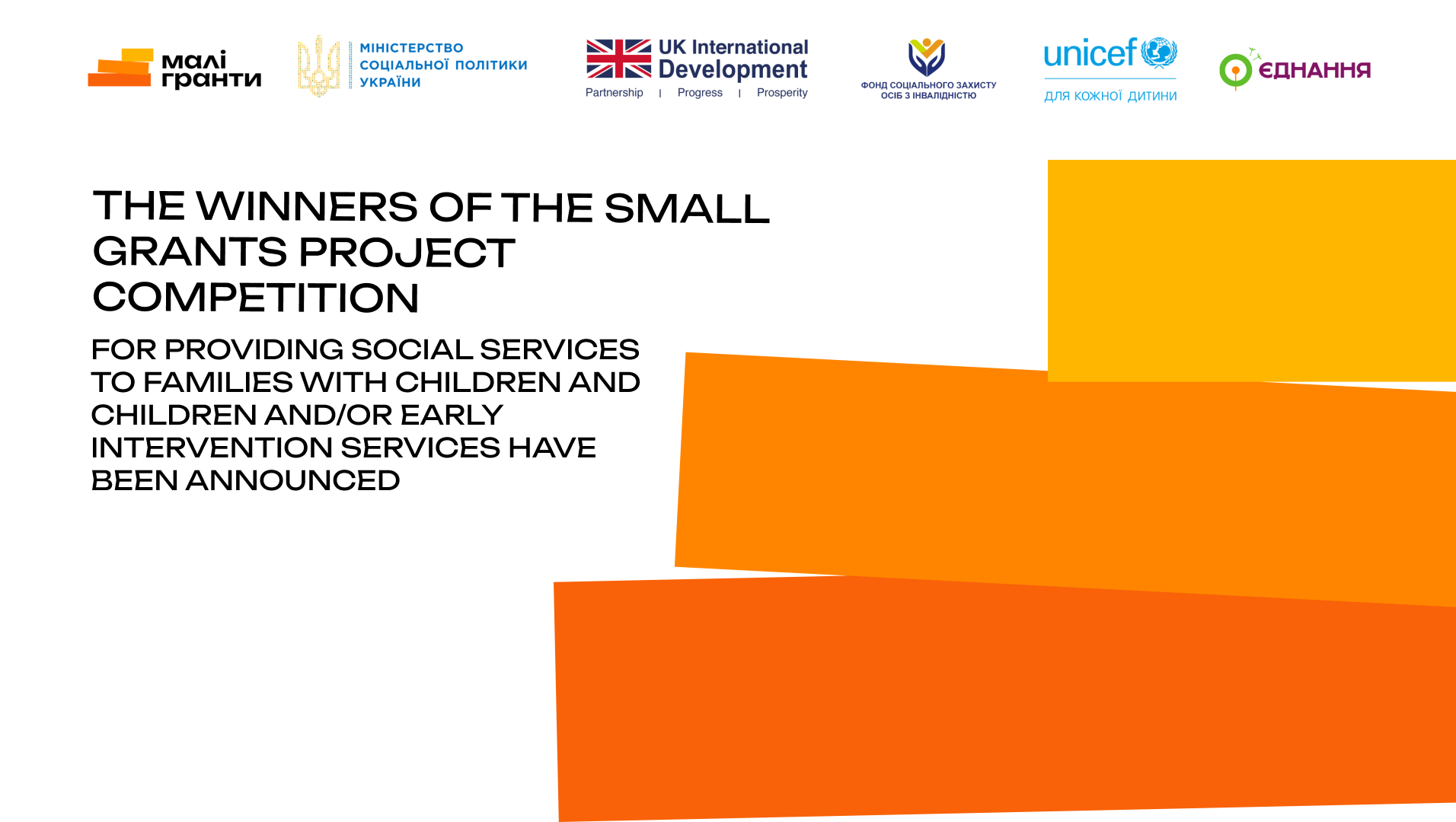 малі гранти

МІНІСТЕРСТВО СОЦІАЛЬНОЇ ПОЛІТИКИ УКРАЇНИ

UK International Development
Partnership | Progress | Prosperity

ФОНД СОЦІАЛЬНОГО ЗАХИСТУ ОСІБ З ІНВАЛІДНІСТЮ

unicef
ДЛЯ КОЖНОЇ ДИТИНИ

ЄДНАННЯ

THE WINNERS OF THE SMALL GRANTS PROJECT COMPETITION

FOR PROVIDING SOCIAL SERVICES TO FAMILIES WITH CHILDREN AND CHILDREN AND/OR EARLY INTERVENTION SERVICES HAVE BEEN ANNOUNCED